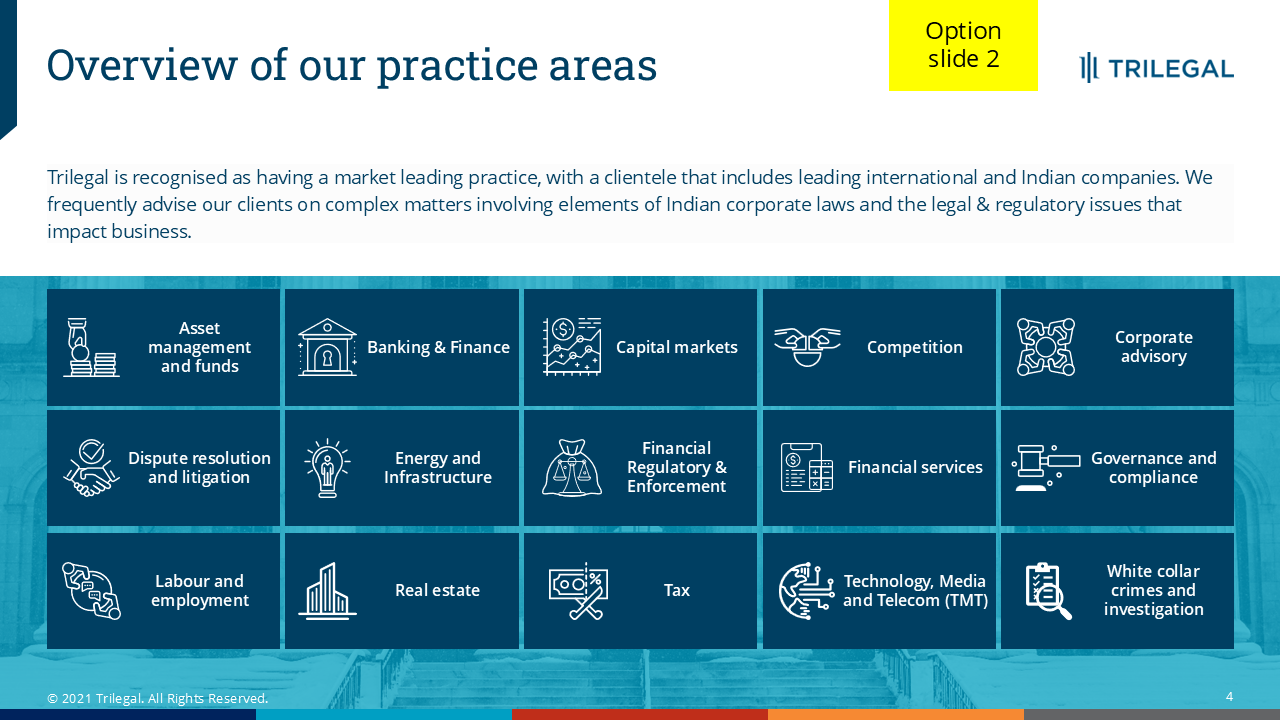 Overview of our practice areas

Option slide 2

TRILEGAL

Trilegal is recognised as having a market leading practice, with a clientele that includes leading international and Indian companies. We frequently advise our clients on complex matters involving elements of Indian corporate laws and the legal & regulatory issues that impact business.

Asset management and funds

Banking & Finance

Capital markets

Competition

Corporate advisory

Dispute resolution and litigation

Energy and Infrastructure

Financial Regulatory & Enforcement

Financial services

Governance and compliance

Labour and employment

Real estate

Tax

Technology, Media and Telecom (TMT)

White collar crimes and investigation

© 2021 Trilegal. All Rights Reserved.

4